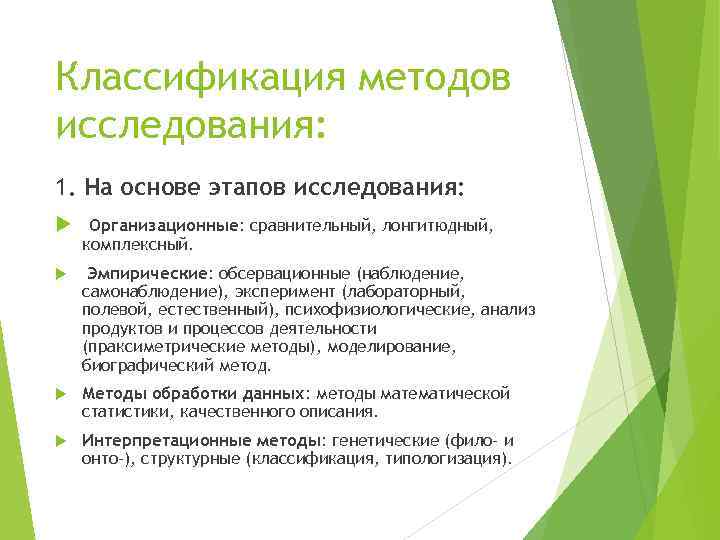 Классификация методов исследования:

1. На основе этапов исследования:

Организационные: сравнительный, лонгитюдный, комплексный.

Эмпирические: обсервационные (наблюдение, самонаблюдение), эксперимент (лабораторный, полевой, естественный), психофизиологические, анализ продуктов и процессов деятельности (праксиметрические методы), моделирование, биографический метод.

Методы обработки данных: методы математической статистики, качественного описания.

Интерпретационные методы: генетические (фило- и онто-), структурные (классификация, типологизация).